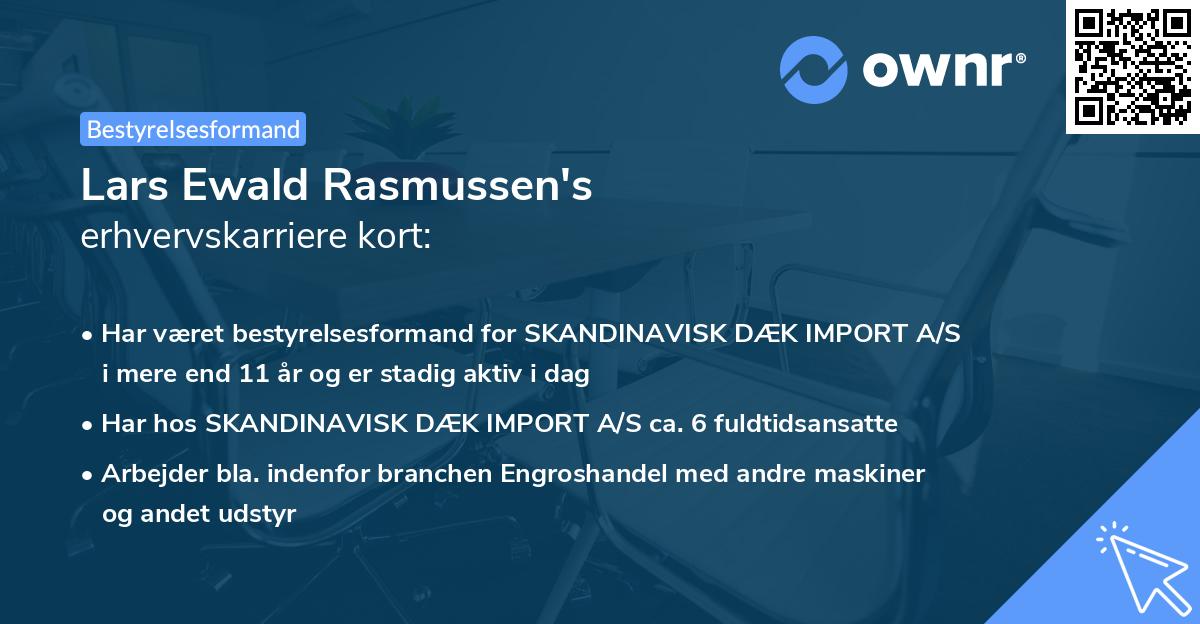 ownr®

Bestyrelsesformand

Lars Ewald Rasmussen's
erhvervskarriere kort:

• Har været bestyrelsesformand for SKANDINAVISK DÆK IMPORT A/S i mere end 11 år og er stadig aktiv i dag

• Har hos SKANDINAVISK DÆK IMPORT A/S ca. 6 fuldtidsansatte

• Arbejder bla. indenfor branchen Engroshandel med andre maskiner og andet udstyr